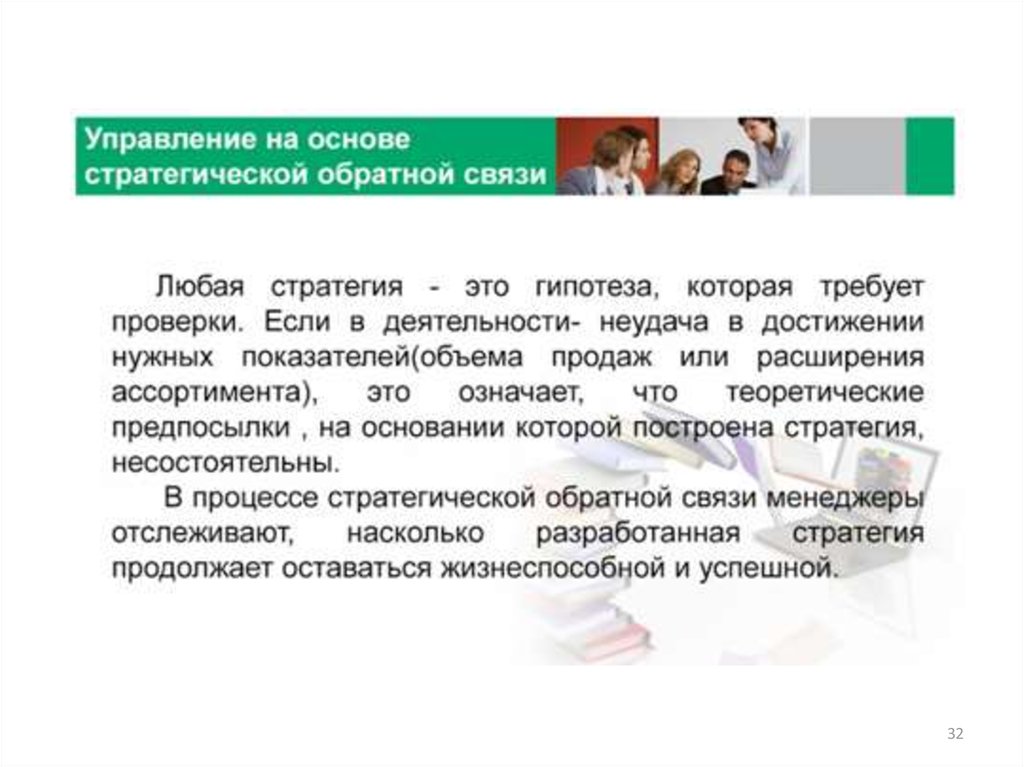 Управление на основе стратегической обратной связи

Любая стратегия - это гипотеза, которая требует проверки. Если в деятельности- неудача в достижении нужных показателей(объема продаж или расширения ассортимента), это означает, что теоретические предпосылки , на основании которой построена стратегия, несостоятельны.

В процессе стратегической обратной связи менеджеры отслеживают, насколько разработанная стратегия продолжает оставаться жизнеспособной и успешной.

32